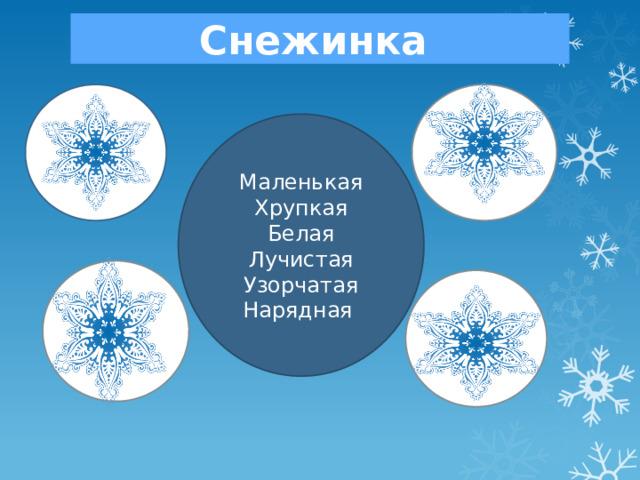 Снежинка

Маленькая
Хрупкая
Белая
Лучистая
Узорчатая
Нарядная